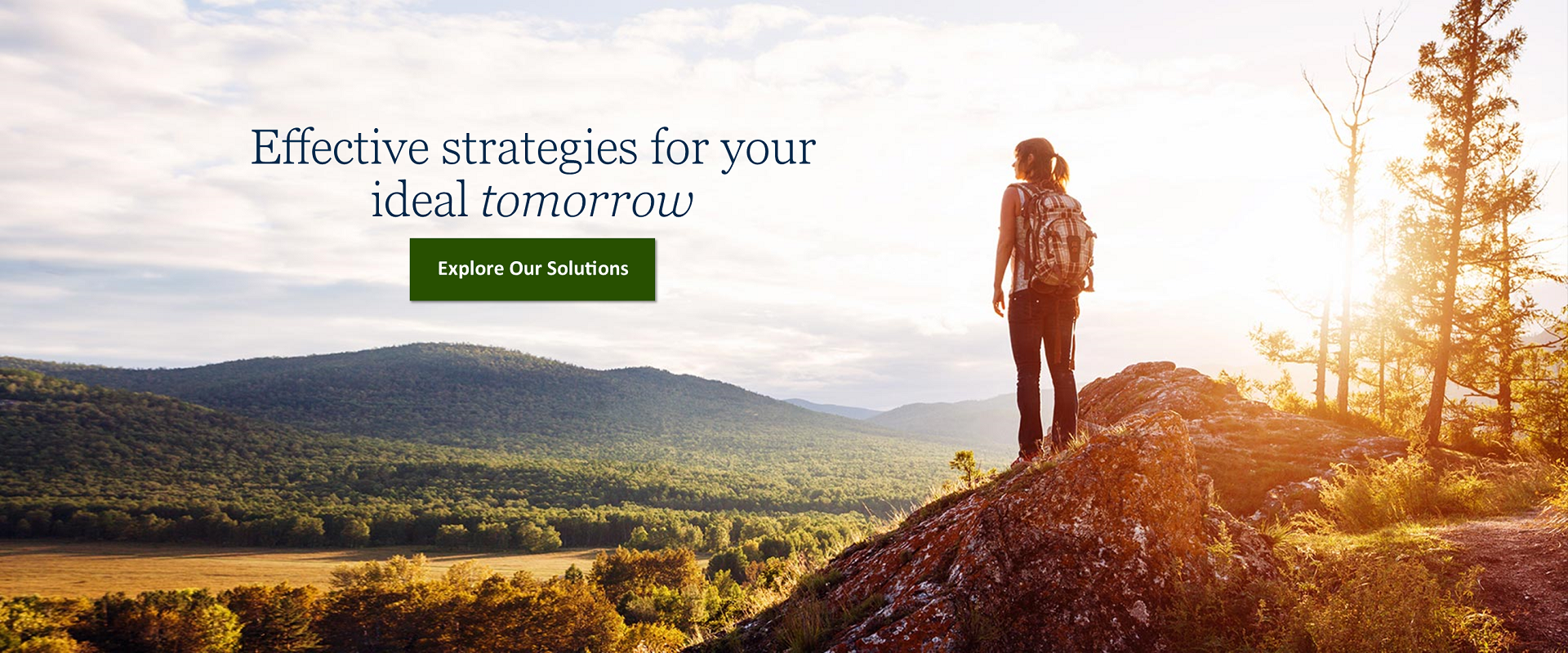 Effective strategies for your ideal tomorrow

Explore Our Solutions